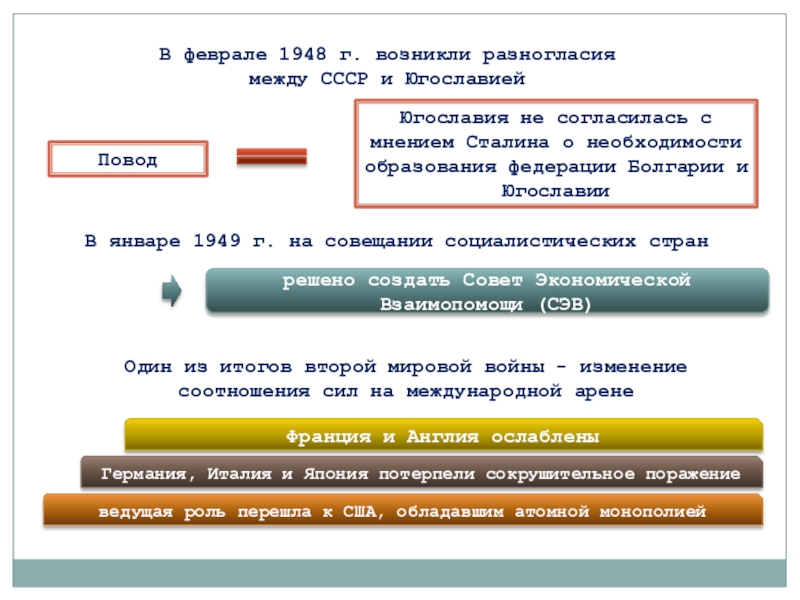 В феврале 1948 г. возникли разногласия между СССР и Югославией

Повод

Югославия не согласилась с мнением Сталина о необходимости образования федерации Болгарии и Югославии

В январе 1949 г. на совещании социалистических стран

решено создать Совет Экономической Взаимопомощи (СЭВ)

Один из итогов второй мировой войны - изменение соотношения сил на международной арене

Франция и Англия ослаблены

Германия, Италия и Япония потерпели сокрушительное поражение

ведущая роль перешла к США, обладавшим атомной монополией